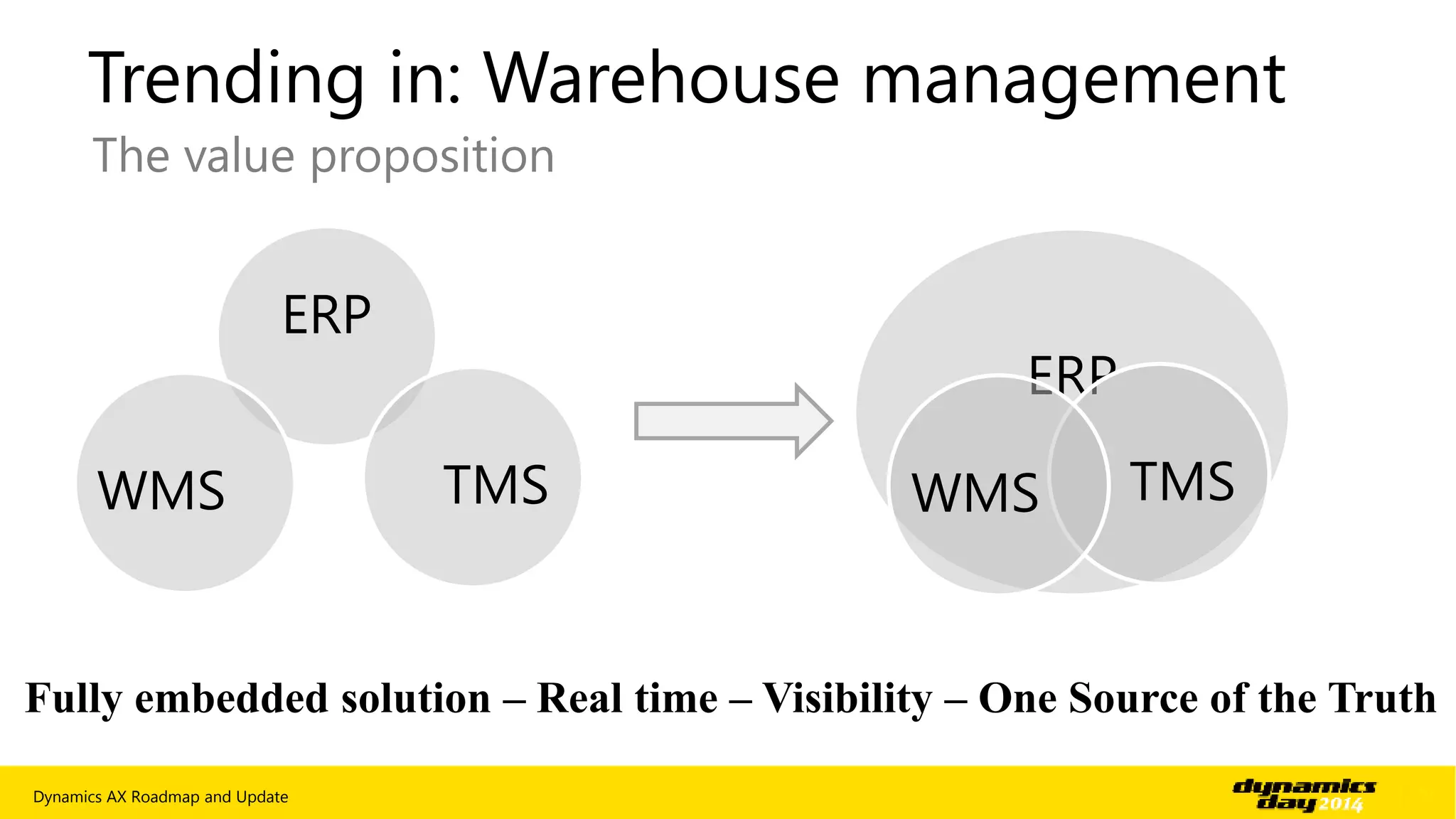 Trending in: Warehouse management

The value proposition

ERP

WMS

TMS

ERP

WMS

TMS

Fully embedded solution – Real time – Visibility – One Source of the Truth

Dynamics AX Roadmap and Update

dynamics day 2014